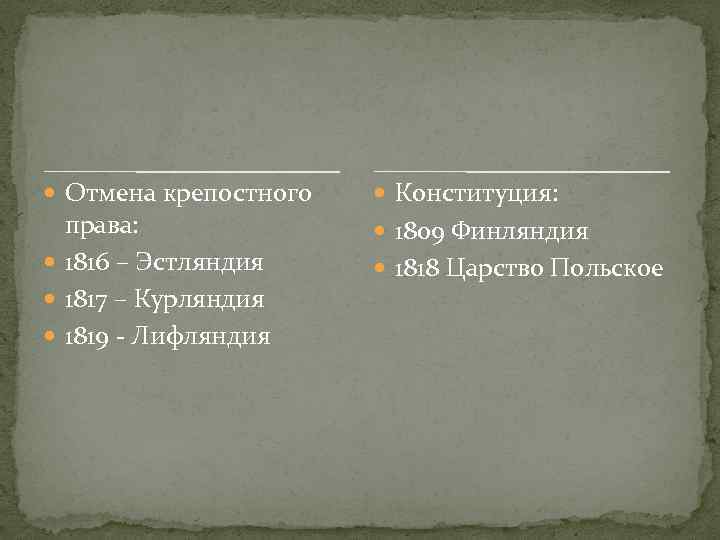 Отмена крепостного права:
1816 – Эстляндия
1817 – Курляндия
1819 - Лифляндия

Конституция:
1809 Финляндия
1818 Царство Польское